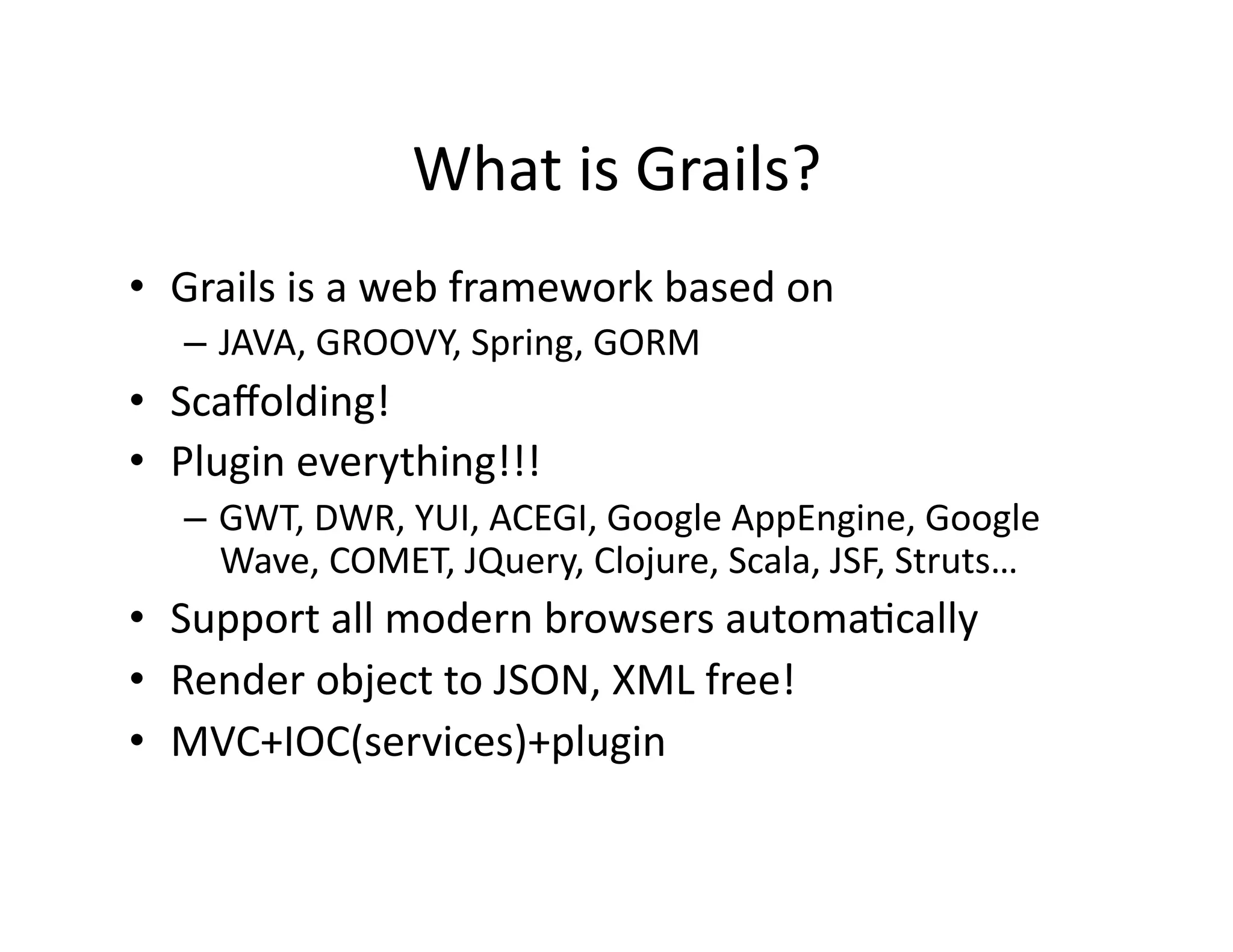 What is Grails?

• Grails is a web framework based on
  – JAVA, GROOVY, Spring, GORM
• Scaffolding!
• Plugin everything!!!
  – GWT, DWR, YUI, ACEGI, Google AppEngine, Google Wave, COMET, JQuery, Clojure, Scala, JSF, Struts…
• Support all modern browsers automatically
• Render object to JSON, XML free!
• MVC+IOC(services)+plugin